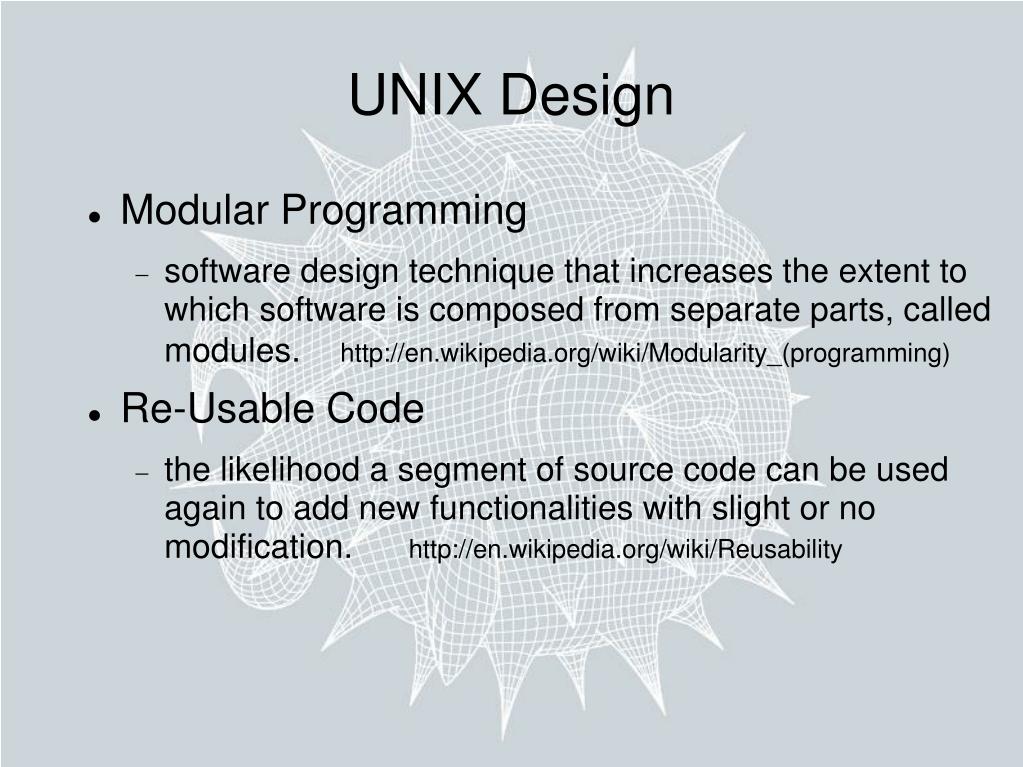 UNIX Design

- Modular Programming
  - software design technique that increases the extent to which software is composed from separate parts, called modules. http://en.wikipedia.org/wiki/Modularity_(programming)
- Re-Usable Code
  - the likelihood a segment of source code can be used again to add new functionalities with slight or no modification. http://en.wikipedia.org/wiki/Reusability